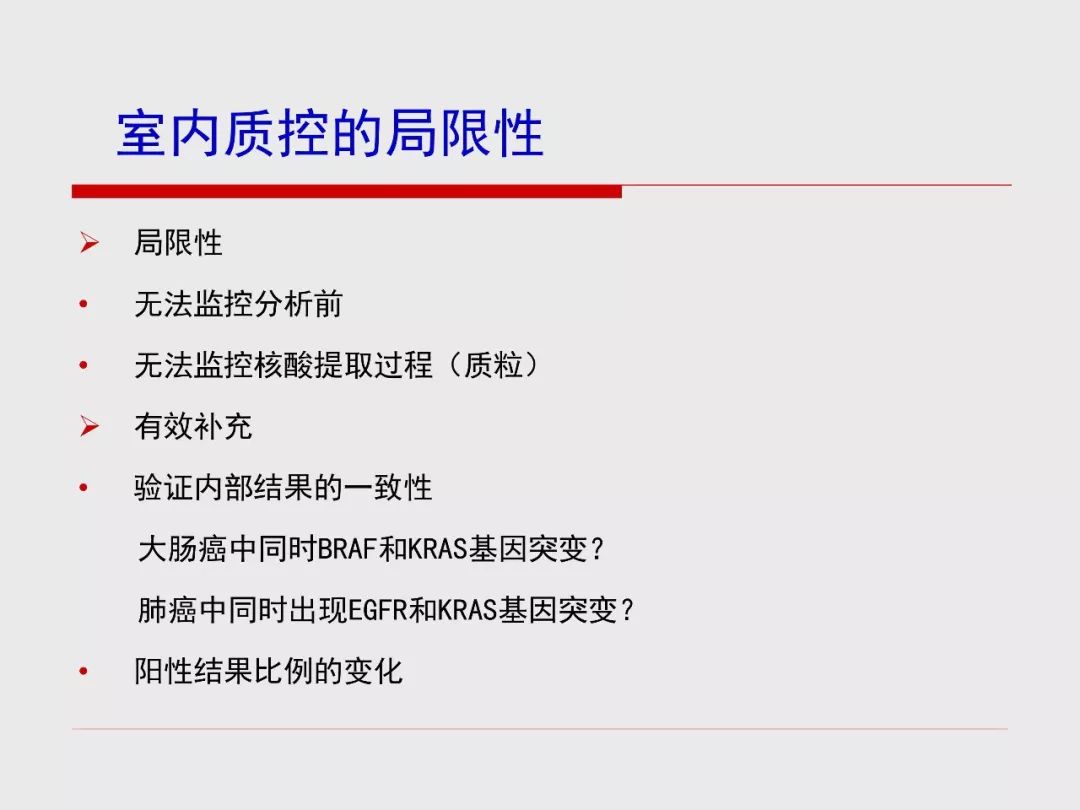 室内质控的局限性

➢ 局限性

• 无法监控分析前

• 无法监控核酸提取过程（质粒）

➢ 有效补充

• 验证内部结果的一致性

大肠癌中同时BRAF和KRAS基因突变？

肺癌中同时出现EGFR和KRAS基因突变？

• 阳性结果比例的变化